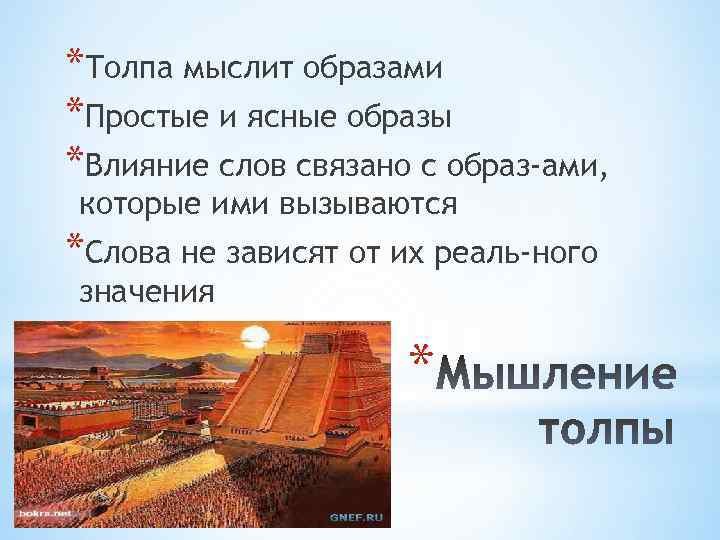 *Толпа мыслит образами

*Простые и ясные образы

*Влияние слов связано с образ-ами, которые ими вызываются

*Слова не зависят от их реаль-ного значения

bokra.net

GNEF.RU

*Мышление толпы